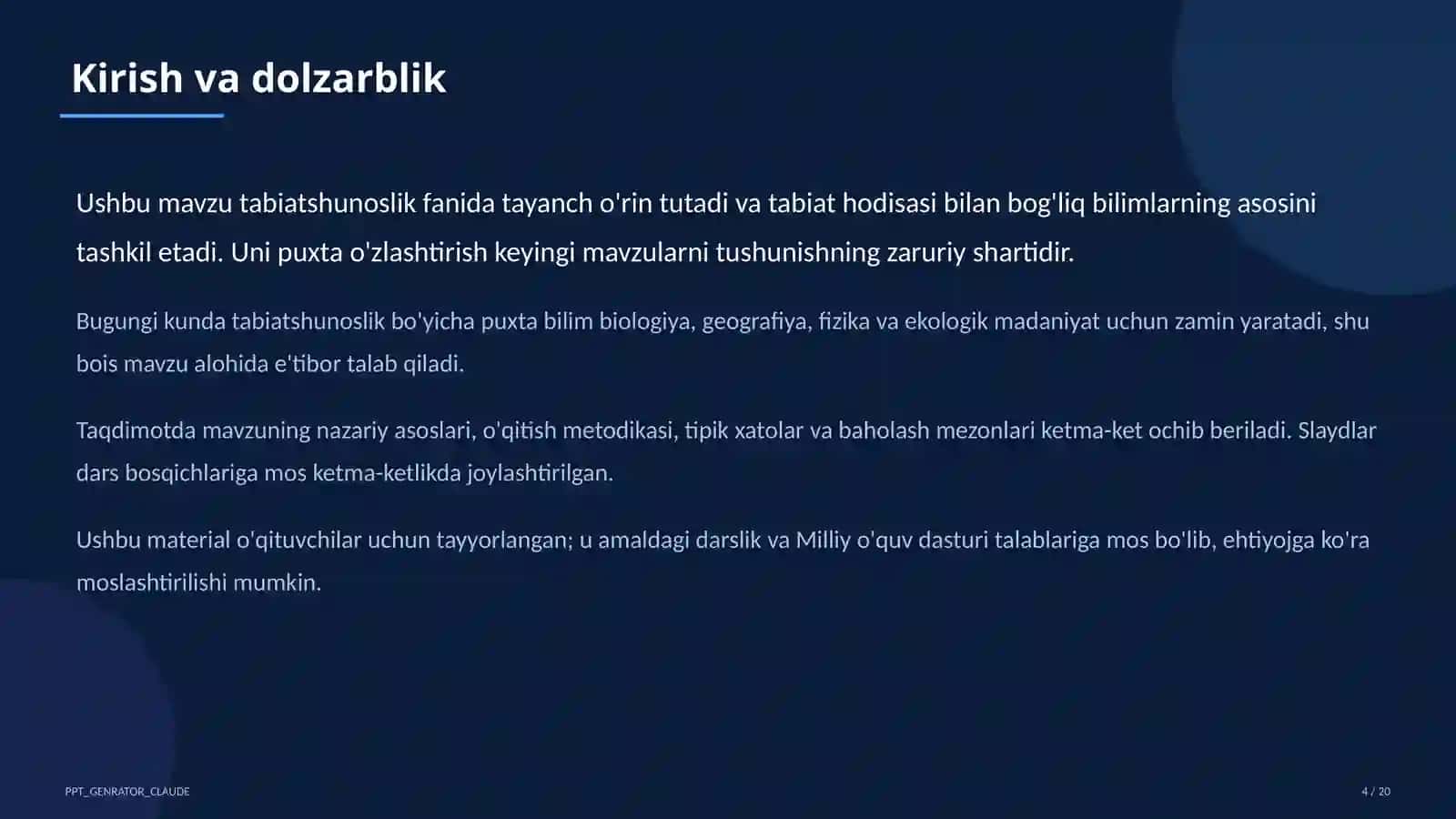 Kirish va dolzarblik

Ushbu mavzu tabiatshunoslik fanida tayanch o'rin tutadi va tabiat hodisasi bilan bog'liq bilimlarning asosini tashkil etadi. Uni puxta o'zlashtirish keyingi mavzularni tushunishning zaruriy shartidir.

Bugungi kunda tabiatshunoslik bo'yicha puxta bilim biologiya, geografiya, fizika va ekologik madaniyat uchun zamin yaratadi, shu bois mavzu alohida e'tibor talab qiladi.

Taqdimotda mavzuning nazariy asoslari, o'qitish metodikasi, tipik xatolar va baholash mezonlari ketma-ket ochib beriladi. Slaydlar dars bosqichlariga mos ketma-ketlikda joylashtirilgan.

Ushbu material o'qituvchilar uchun tayyorlangan; u amaldagi darslik va Milliy o'quv dasturi talablariga mos bo'lib, ehtiyojga ko'ra moslashtirilishi mumkin.

PPT_GENRATOR_CLAUDE

4 / 20